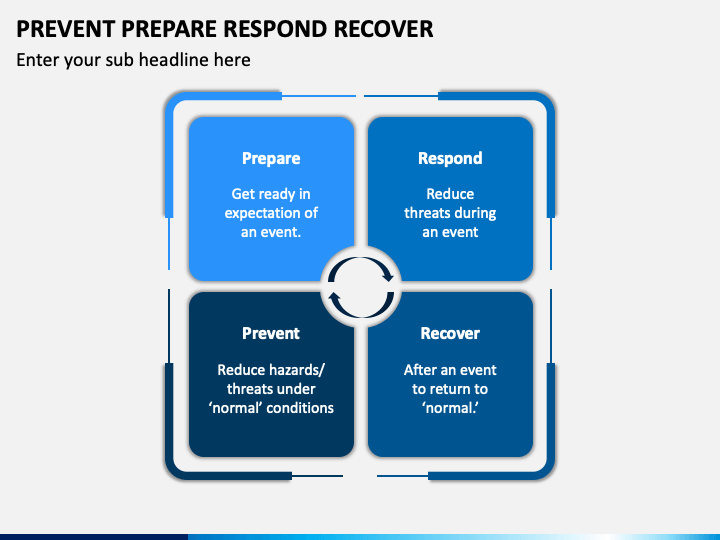 PREVENT PREPARE RESPOND RECOVER

Enter your sub headline here

Prepare

Get ready in expectation of an event.

Respond

Reduce threats during an event

Prevent

Reduce hazards/ threats under ‘normal’ conditions

Recover

After an event to return to ‘normal.’